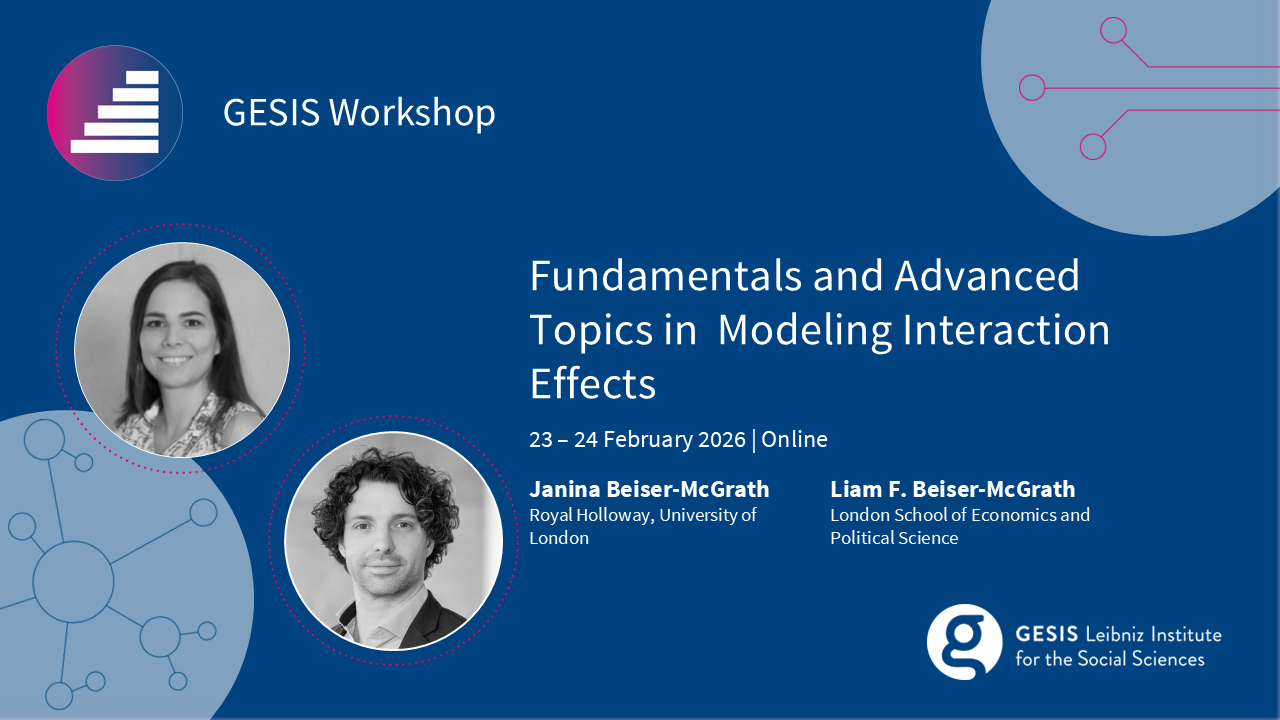 GESIS Workshop

Fundamentals and Advanced Topics in Modeling Interaction Effects

23 – 24 February 2026 | Online

Janina Beiser-McGrath
Royal Holloway, University of London

Liam F. Beiser-McGrath
London School of Economics and Political Science

GESIS Leibniz Institute for the Social Sciences